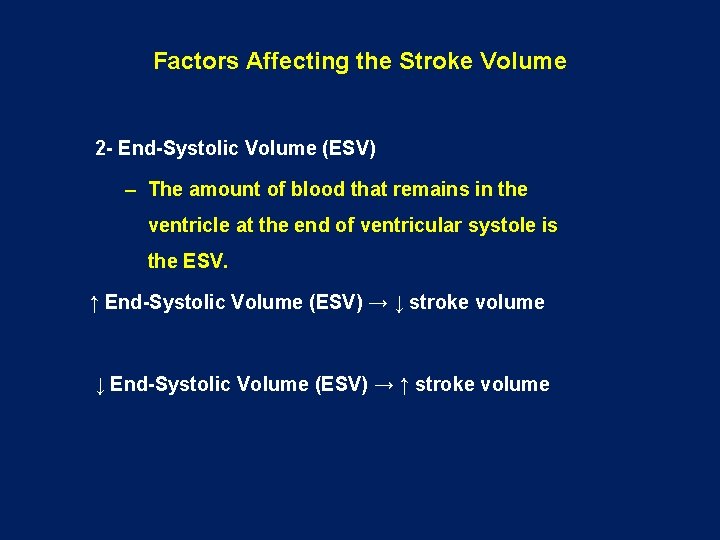 Factors Affecting the Stroke Volume

2- End-Systolic Volume (ESV)

– The amount of blood that remains in the ventricle at the end of ventricular systole is the ESV.

↑ End-Systolic Volume (ESV) → ↓ stroke volume

↓ End-Systolic Volume (ESV) → ↑ stroke volume